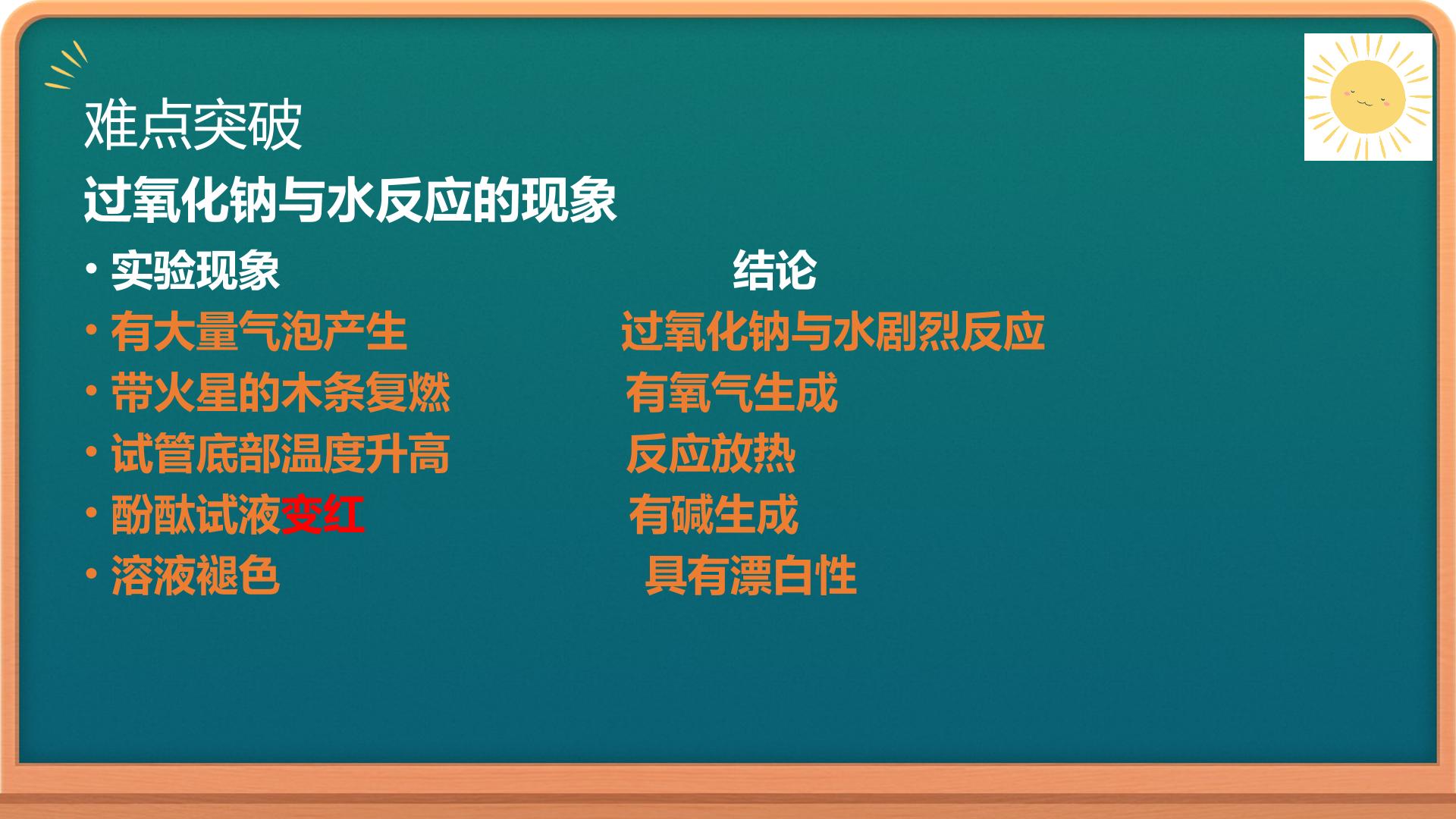 难点突破

过氧化钠与水反应的现象

• 实验现象 结论
• 有大量气泡产生 过氧化钠与水剧烈反应
• 带火星的木条复燃 有氧气生成
• 试管底部温度升高 反应放热
• 酚酞试液变红 有碱生成
• 溶液褪色 具有漂白性